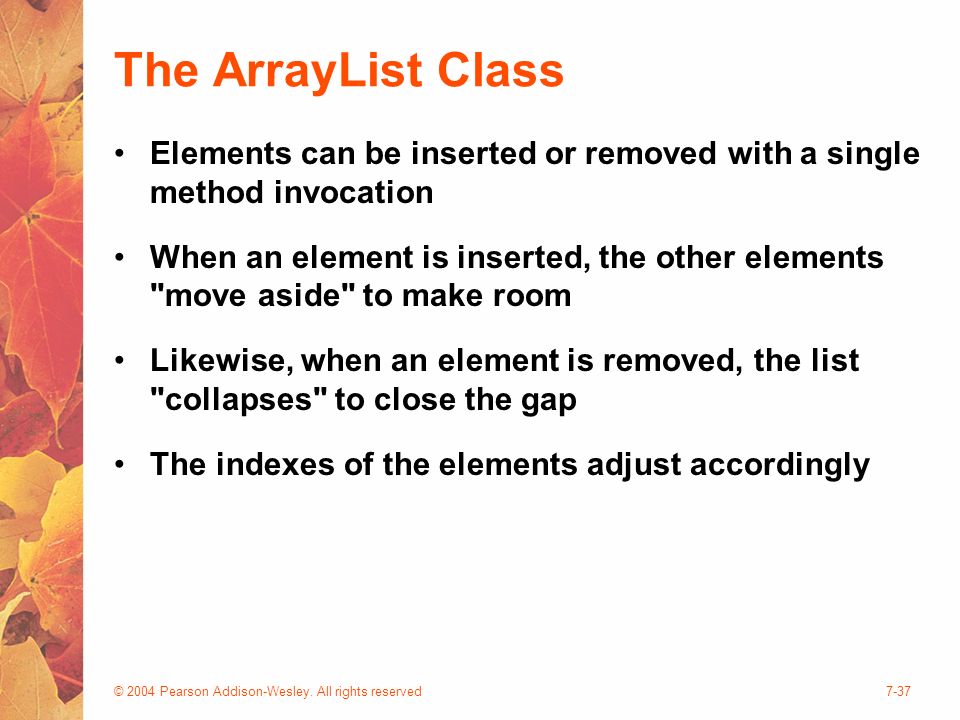 The ArrayList Class

• Elements can be inserted or removed with a single method invocation

• When an element is inserted, the other elements "move aside" to make room

• Likewise, when an element is removed, the list "collapses" to close the gap

• The indexes of the elements adjust accordingly

© 2004 Pearson Addison-Wesley. All rights reserved

7-37